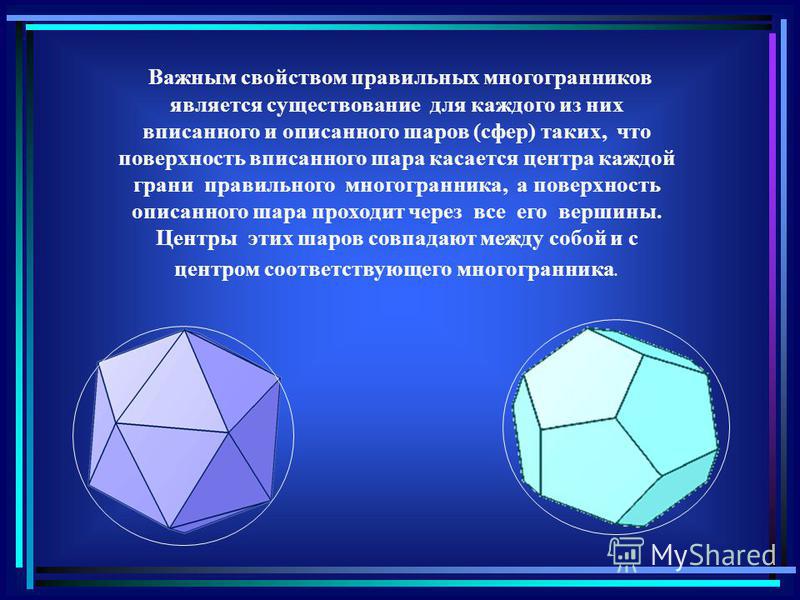 Важным свойством правильных многогранников является существование для каждого из них вписанного и описанного шаров (сфер) таких, что поверхность вписанного шара касается центра каждой грани правильного многогранника, а поверхность описанного шара проходит через все его вершины. Центры этих шаров совпадают между собой и с центром соответствующего многогранника.

MyShared